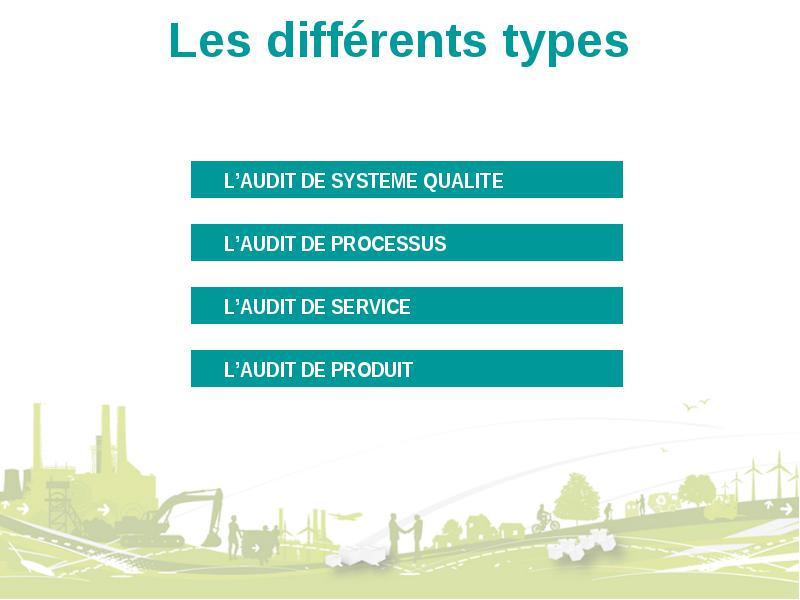 Les différents types

L’AUDIT DE SYSTEME QUALITE

L’AUDIT DE PROCESSUS

L’AUDIT DE SERVICE

L’AUDIT DE PRODUIT